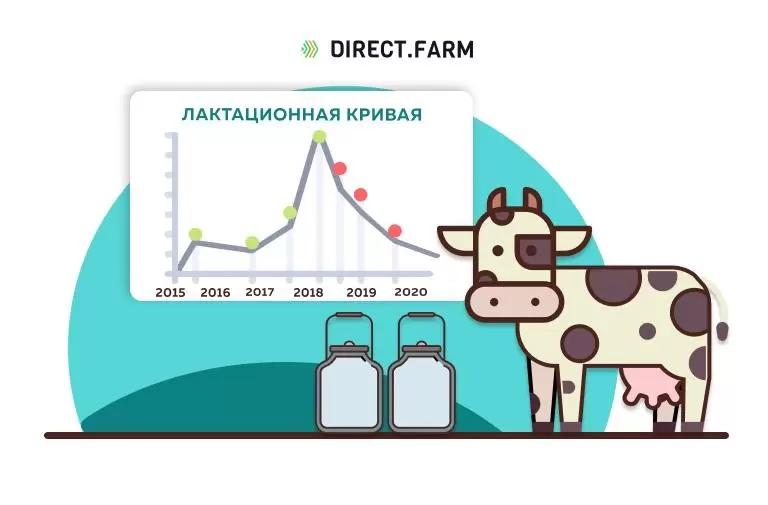 DIRECT.FARM

ЛАКТАЦИОННАЯ КРИВАЯ

2015 2016 2017 2018 2019 2020